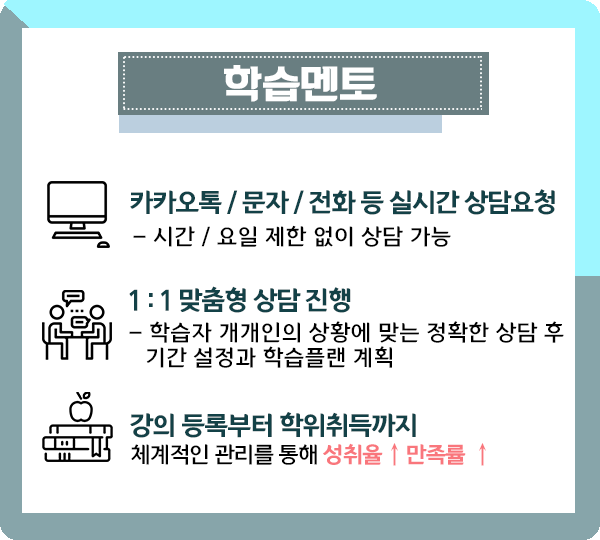 학습멘토

카카오톡 / 문자 / 전화 등 실시간 상담요청
– 시간 / 요일 제한 없이 상담 가능

1 : 1 맞춤형 상담 진행
– 학습자 개개인의 상황에 맞는 정확한 상담 후 기간 설정과 학습플랜 계획

강의 등록부터 학위취득까지
체계적인 관리를 통해 성취율 ↑ 만족률 ↑